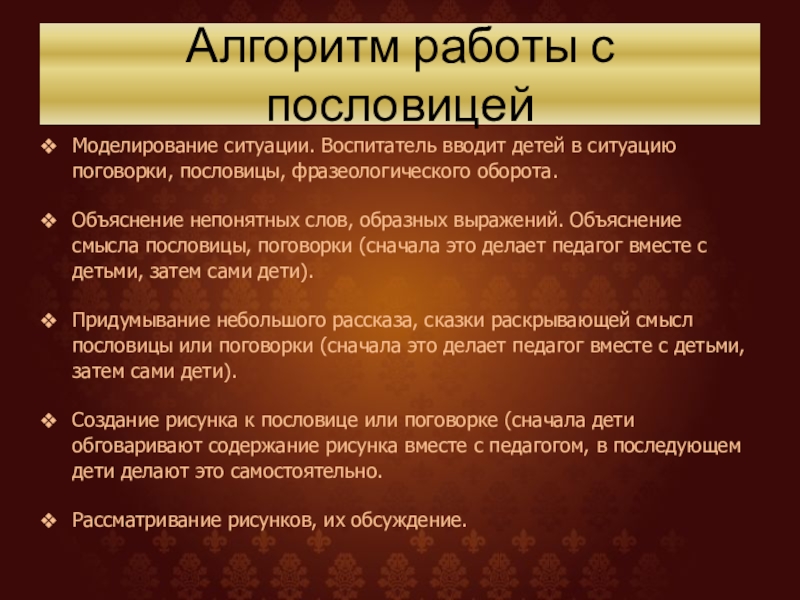 Алгоритм работы с пословицей

❖ Моделирование ситуации. Воспитатель вводит детей в ситуацию поговорки, пословицы, фразеологического оборота.

❖ Объяснение непонятных слов, образных выражений. Объяснение смысла пословицы, поговорки (сначала это делает педагог вместе с детьми, затем сами дети).

❖ Придумывание небольшого рассказа, сказки раскрывающей смысл пословицы или поговорки (сначала это делает педагог вместе с детьми, затем сами дети).

❖ Создание рисунка к пословице или поговорке (сначала дети обговаривают содержание рисунка вместе с педагогом, в последующем дети делают это самостоятельно.

❖ Рассматривание рисунков, их обсуждение.